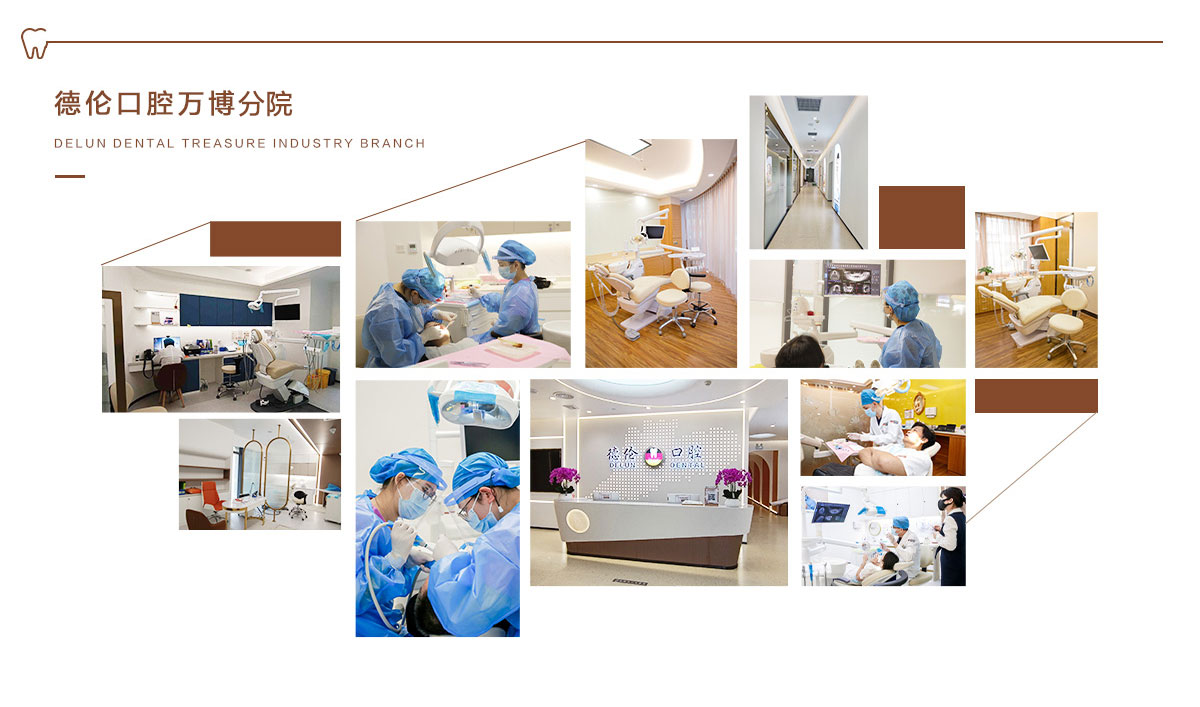 德伦口腔万博分院

DELUN DENTAL TREASURE INDUSTRY BRANCH

德伦口腔
DELUN DENTAL